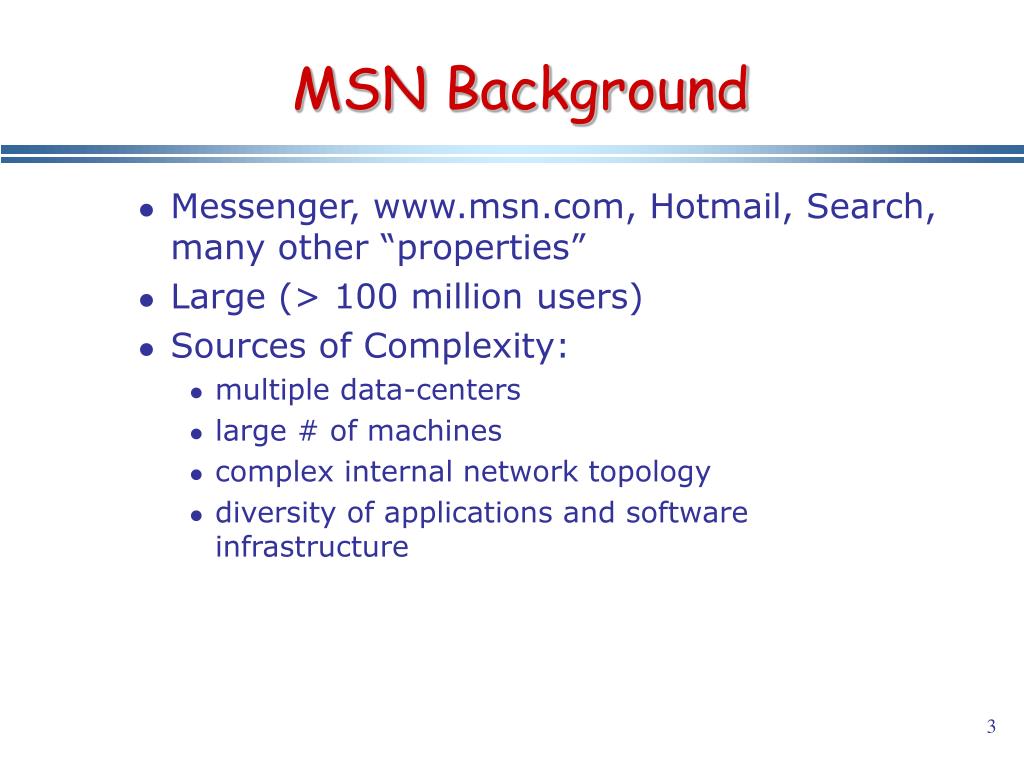 MSN Background

- Messenger, www.msn.com, Hotmail, Search, many other “properties”
- Large (> 100 million users)
- Sources of Complexity:
  - multiple data-centers
  - large # of machines
  - complex internal network topology
  - diversity of applications and software infrastructure

3